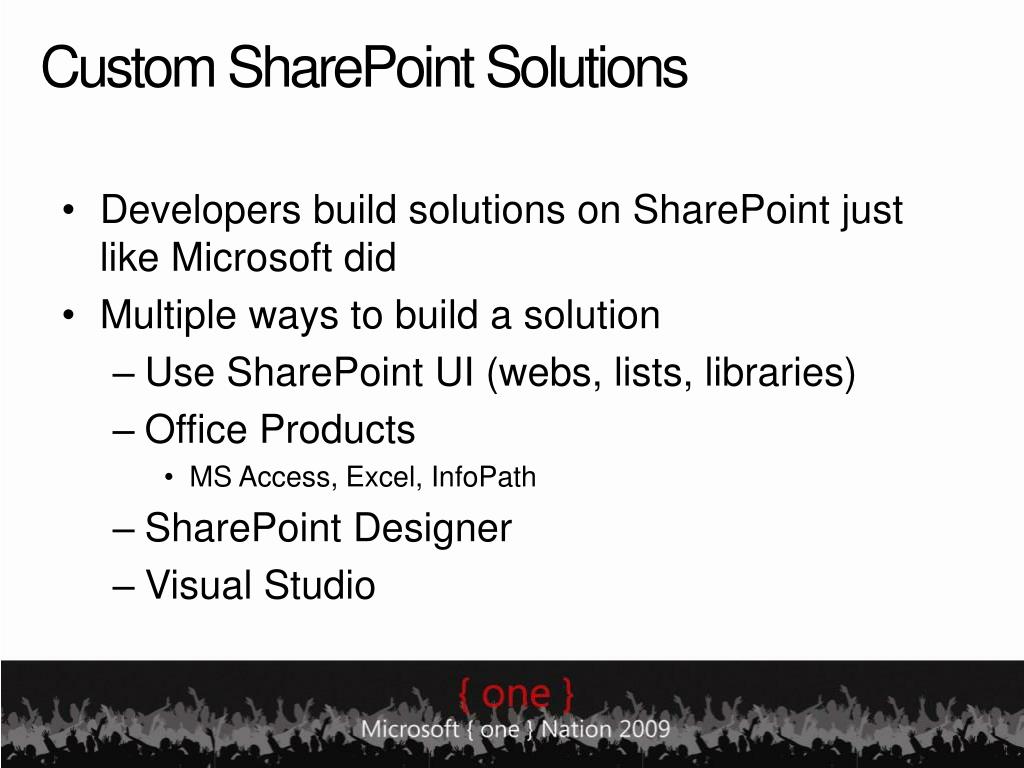 Custom SharePoint Solutions

• Developers build solutions on SharePoint just like Microsoft did
• Multiple ways to build a solution
– Use SharePoint UI (webs, lists, libraries)
– Office Products
• MS Access, Excel, InfoPath
– SharePoint Designer
– Visual Studio

{ one }
Microsoft { one } Nation 2009